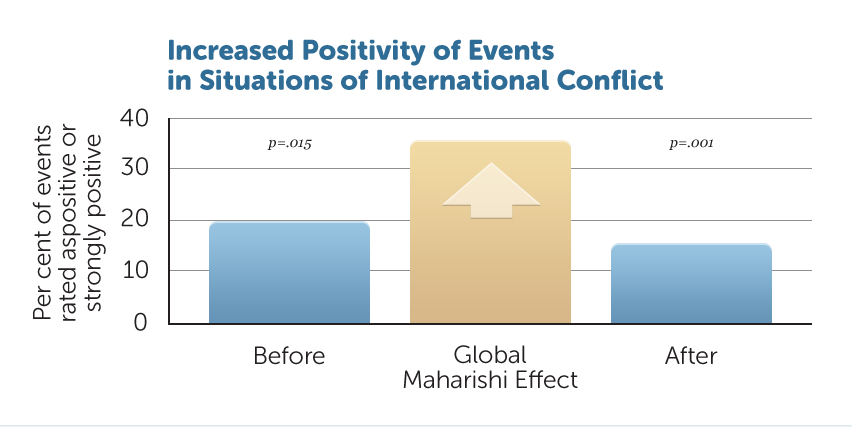 Increased Positivity of Events in Situations of International Conflict

Per cent of events rated aspositive or strongly positive

40
30
20
10
0

p=.015
p=.001

Before
Global Maharishi Effect
After